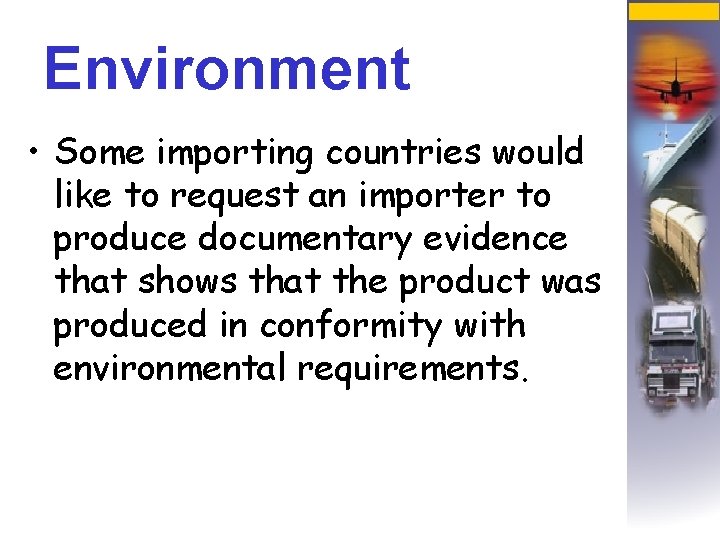 Environment

• Some importing countries would like to request an importer to produce documentary evidence that shows that the product was produced in conformity with environmental requirements.